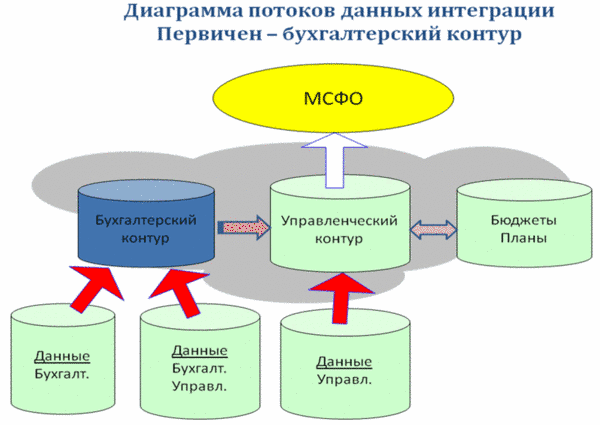 Диаграмма потоков данных интеграции
Первичен – бухгалтерский контур

МСФО

Бухгалтерский контур

Управленческий контур

Бюджеты Планы

Данные Бухгалт.

Данные Бухгалт. Управл.

Данные Управл.